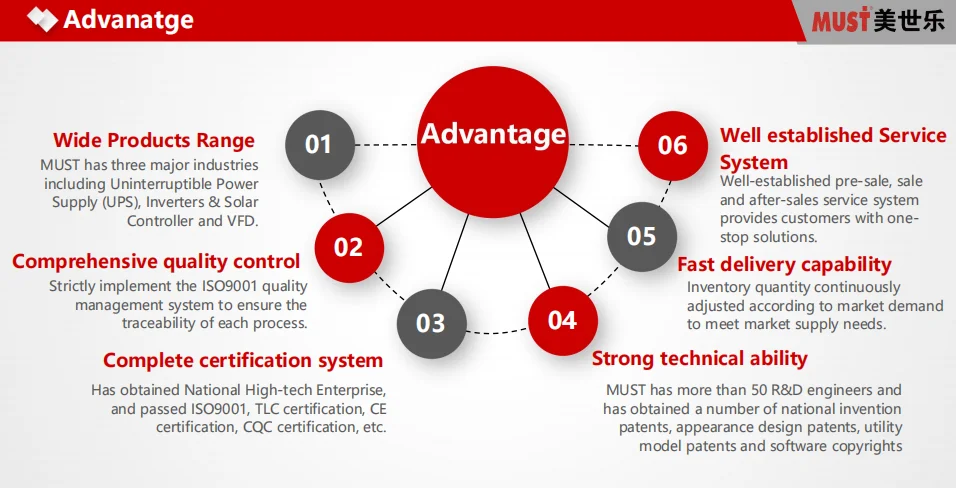 Advanatge

MUST 美世乐

Advantage

01

Wide Products Range
MUST has three major industries including Uninterruptible Power Supply (UPS), Inverters & Solar Controller and VFD.

02

Comprehensive quality control
Strictly implement the ISO9001 quality management system to ensure the traceability of each process.

03

Complete certification system
Has obtained National High-tech Enterprise, and passed ISO9001, TLC certification, CE certification, CQC certification, etc.

04

Strong technical ability
MUST has more than 50 R&D engineers and has obtained a number of national invention patents, appearance design patents, utility model patents and software copyrights

05

Fast delivery capability
Inventory quantity continuously adjusted according to market demand to meet market supply needs.

06

Well established Service System
Well-established pre-sale, sale and after-sales service system provides customers with one-stop solutions.